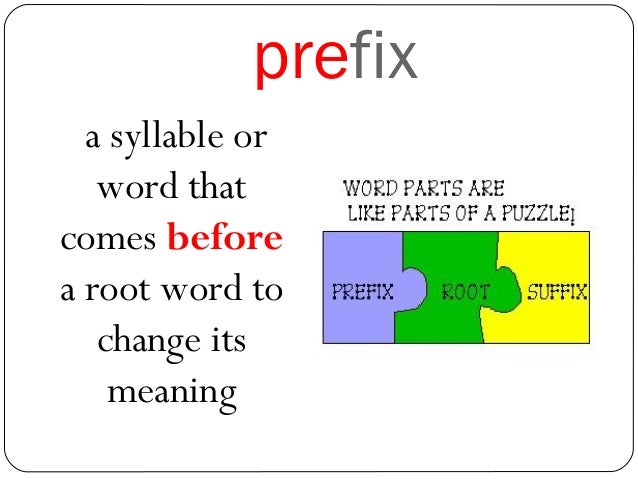 prefix

a syllable or word that comes before a root word to change its meaning

WORD PARTS ARE LIKE PARTS OF A PUZZLE!

PREFIX ROOT SUFFIX